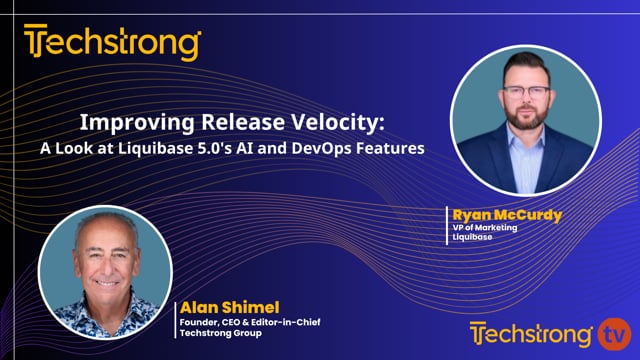 Techstrong

Improving Release Velocity:
A Look at Liquibase 5.0's AI and DevOps Features

Ryan McCurdy
VP of Marketing
Liquibase

Alan Shimel
Founder, CEO & Editor-in-Chief
Techstrong Group

Techstrong tv